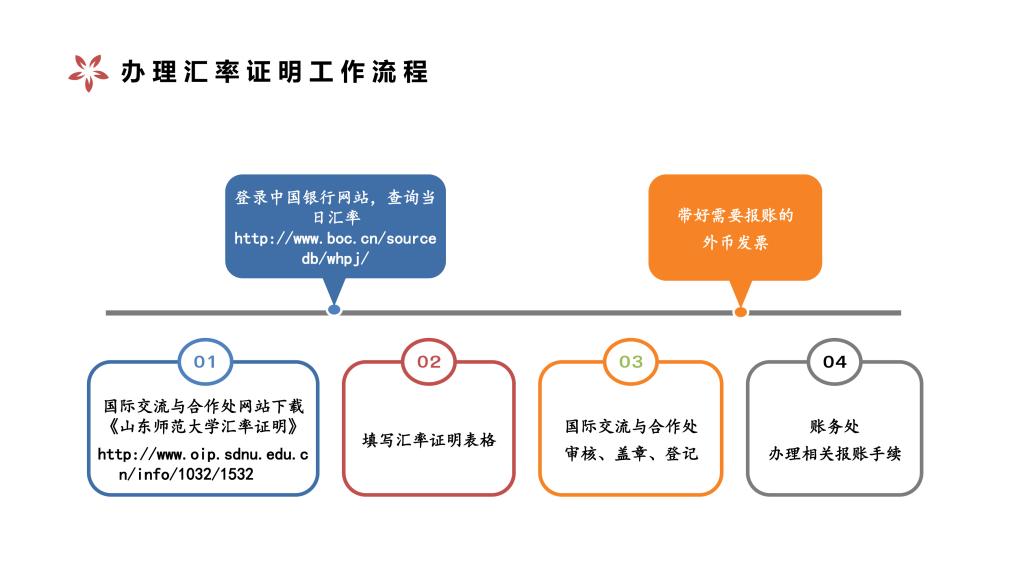 办理汇率证明工作流程

登录中国银行网站，查询当日汇率
http://www.boc.cn/sourcedb/whpj/

带好需要报账的外币发票

01
国际交流与合作处网站下载《山东师范大学汇率证明》
http://www.oip.sdnu.edu.cn/info/1032/1532

02
填写汇率证明表格

03
国际交流与合作处
审核、盖章、登记

04
账务处
办理相关报账手续